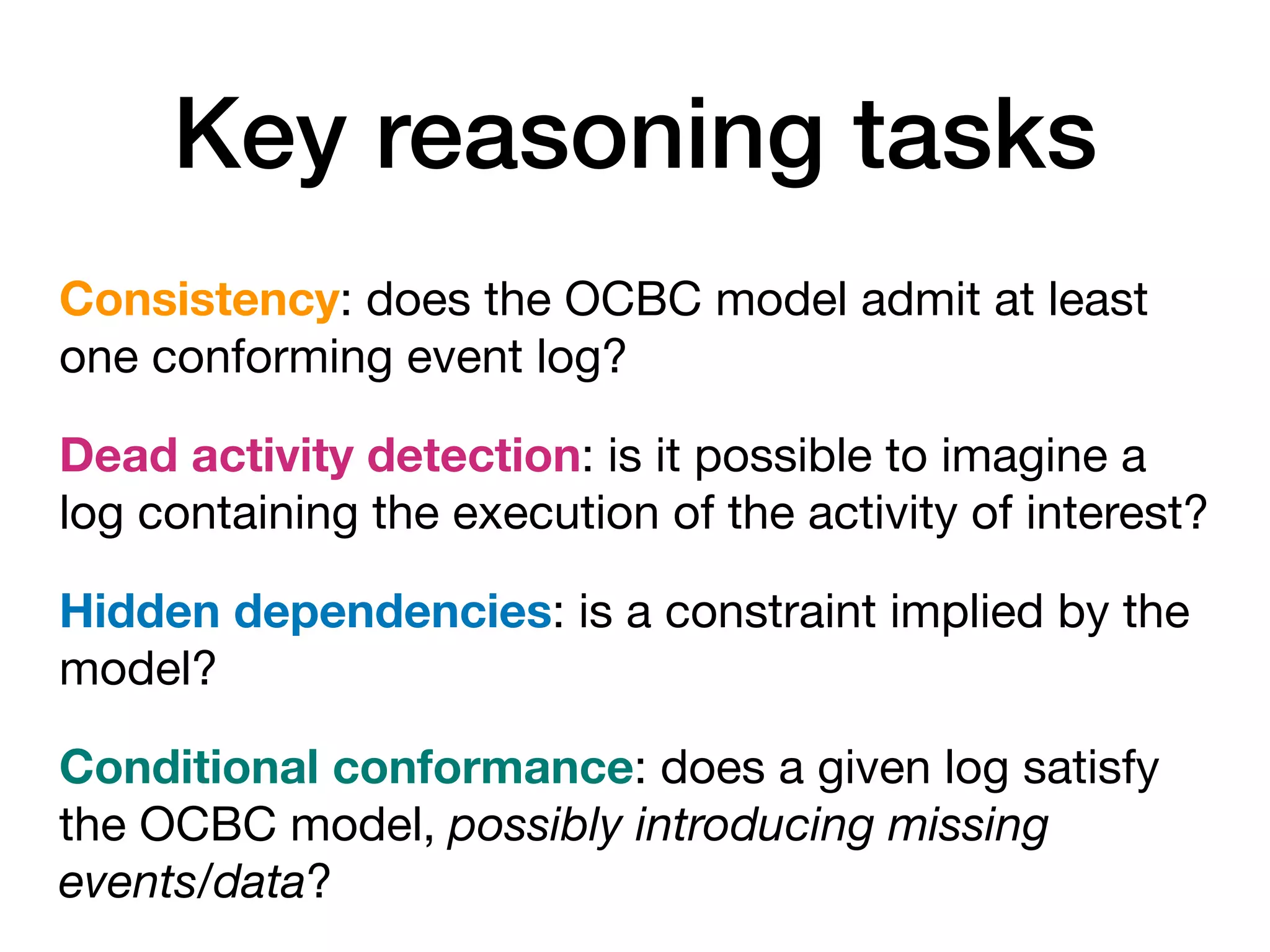 Key reasoning tasks

Consistency: does the OCBC model admit at least one conforming event log?

Dead activity detection: is it possible to imagine a log containing the execution of the activity of interest?

Hidden dependencies: is a constraint implied by the model?

Conditional conformance: does a given log satisfy the OCBC model, possibly introducing missing events/data?